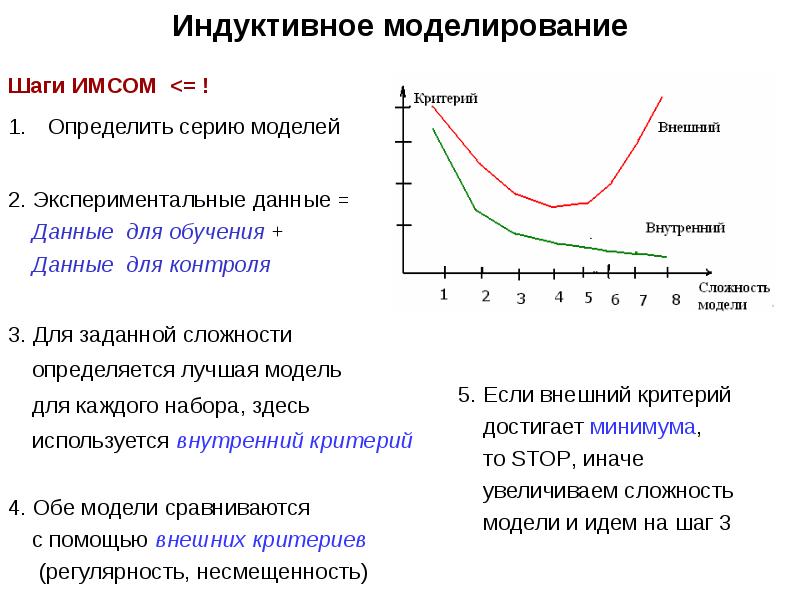 Индуктивное моделирование

Шаги ИМСОМ <= !

1. Определить серию моделей

2. Экспериментальные данные = Данные для обучения + Данные для контроля

3. Для заданной сложности определяется лучшая модель для каждого набора, здесь используется внутренний критерий

4. Обе модели сравниваются с помощью внешних критериев (регулярность, несмещенность)

Критерий

Внешний

Внутренний

1 2 3 4 5 6 7 8

Сложность модели

5. Если внешний критерий достигает минимума, то STOP, иначе увеличиваем сложность модели и идем на шаг 3